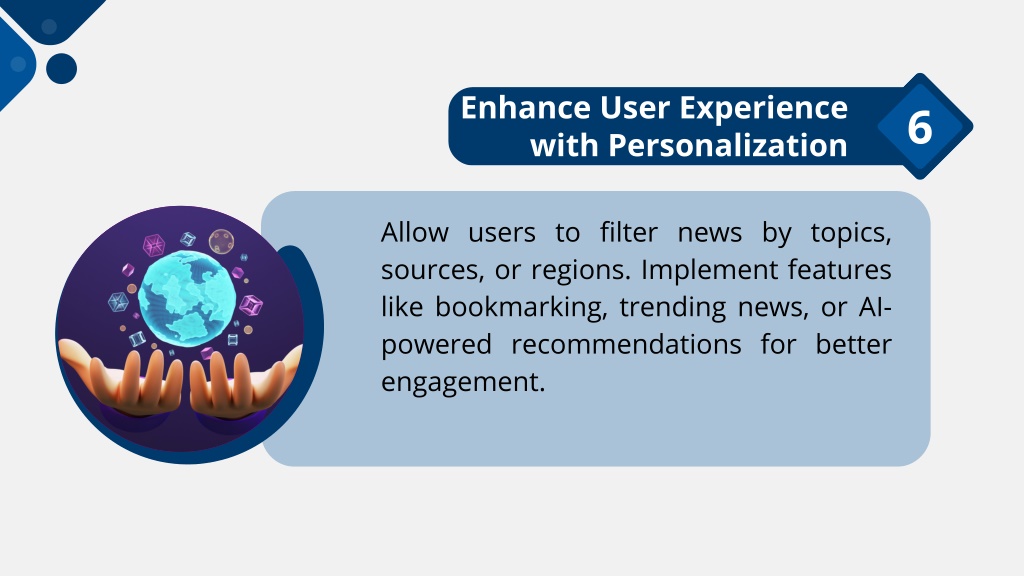 Enhance User Experience with Personalization

6

Allow users to filter news by topics, sources, or regions. Implement features like bookmarking, trending news, or AI-powered recommendations for better engagement.